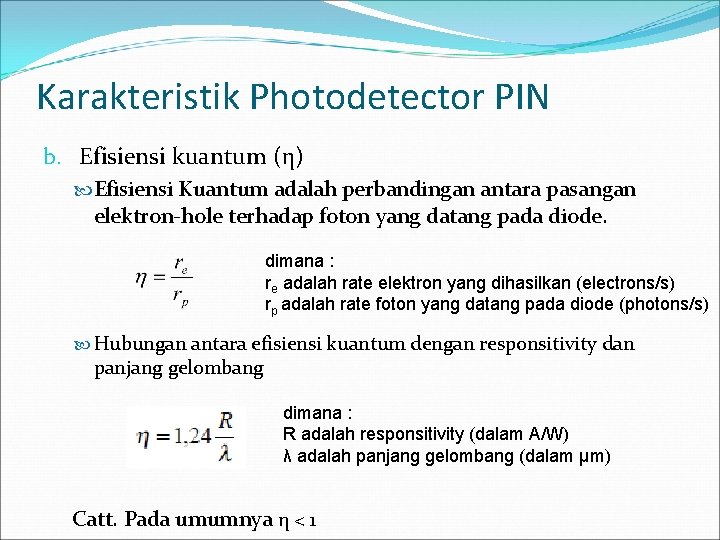 Karakteristik Photodetector PIN

b. Efisiensi kuantum (η)

Efisiensi Kuantum adalah perbandingan antara pasangan elektron-hole terhadap foton yang datang pada diode.

$\eta = \frac{r_e}{r_p}$

dimana :
$r_e$ adalah rate elektron yang dihasilkan (electrons/s)
$r_p$ adalah rate foton yang datang pada diode (photons/s)

Hubungan antara efisiensi kuantum dengan responsitivity dan panjang gelombang

$\eta = 1{,}24\frac{R}{\lambda}$

dimana :
R adalah responsitivity (dalam A/W)
λ adalah panjang gelombang (dalam μm)

Catt. Pada umumnya η < 1